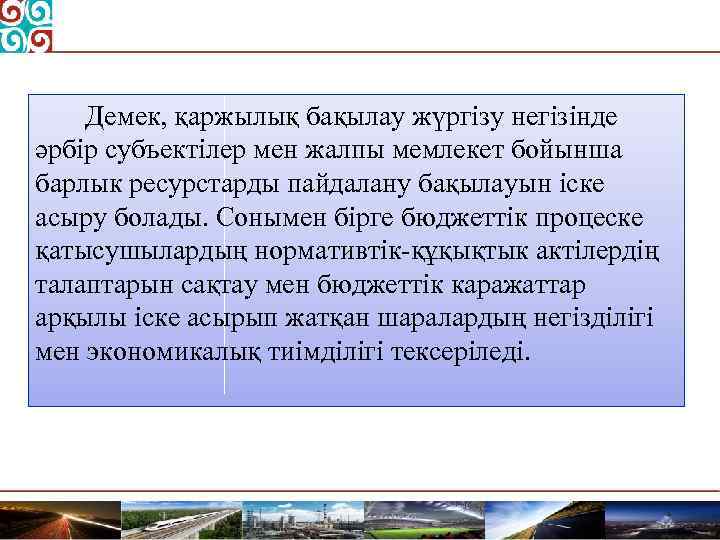 Демек, қаржылық бақылау жүргізу негізінде әрбір субъектілер мен жалпы мемлекет бойынша барлык ресурстарды пайдалану бақылауын іске асыру болады. Сонымен бірге бюджеттік процеске қатысушылардың нормативтік-құқықтык актілердің талаптарын сақтау мен бюджеттік каражаттар арқылы іске асырып жатқан шаралардың негізділігі мен экономикалық тиімділігі тексеріледі.